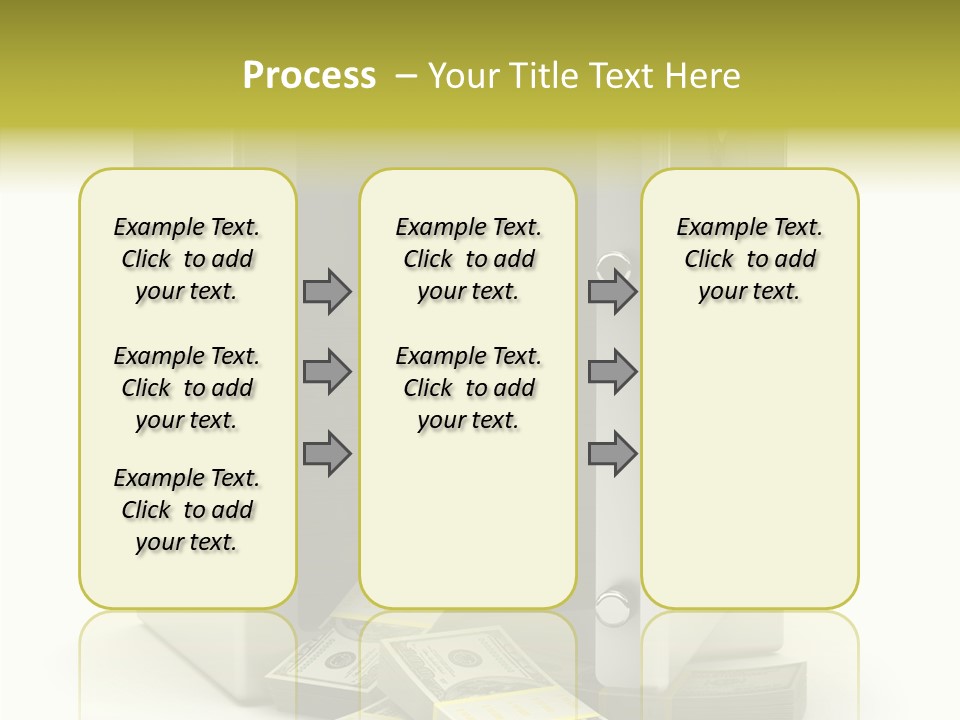 Process – Your Title Text Here

Example Text. Click to add your text.

Example Text. Click to add your text.

Example Text. Click to add your text.

Example Text. Click to add your text.

Example Text. Click to add your text.

Example Text. Click to add your text.